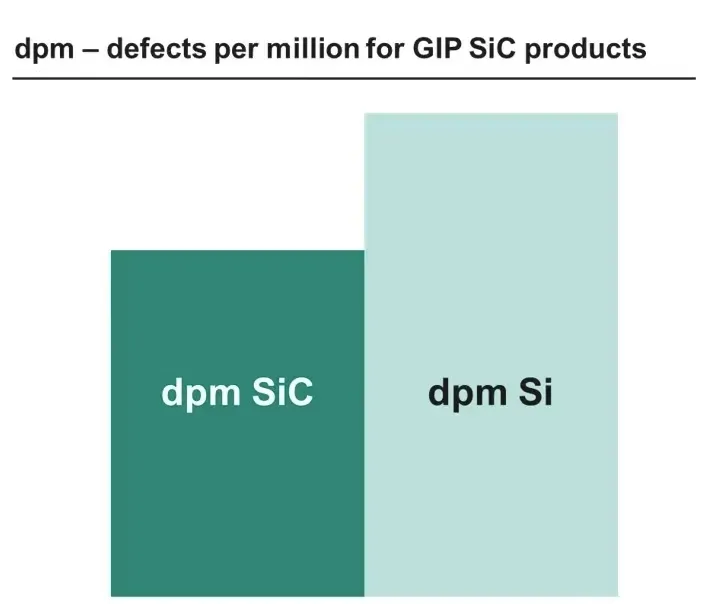 dpm – defects per million for GIP SiC products

dpm SiC

dpm Si